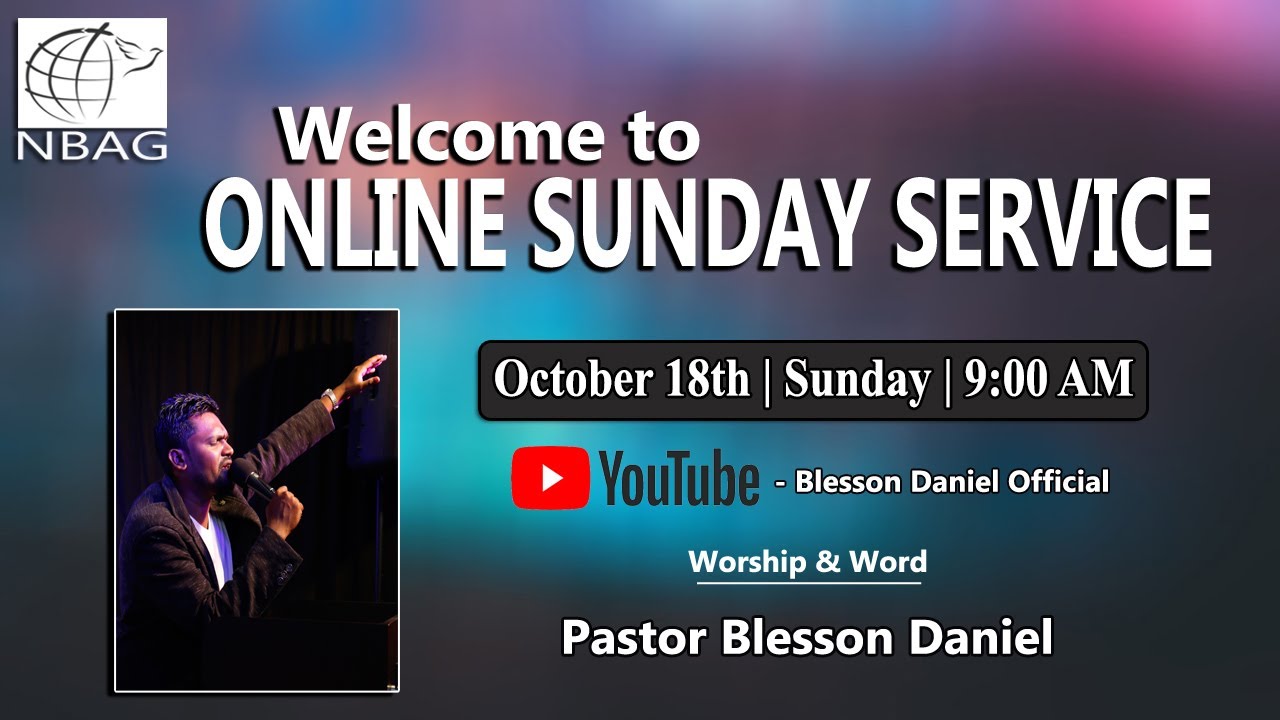 NBAG

Welcome to
ONLINE SUNDAY SERVICE

October 18th | Sunday | 9:00 AM

YouTube - Blesson Daniel Official

Worship & Word

Pastor Blesson Daniel